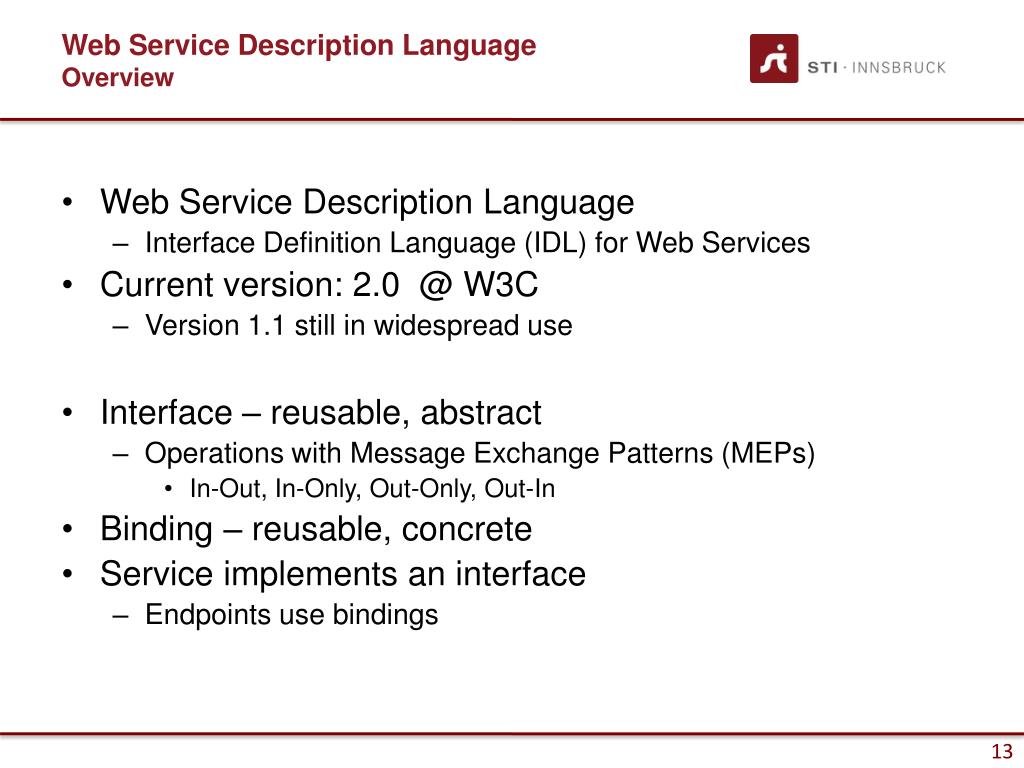 Web Service Description Language
Overview

STI · INNSBRUCK

• Web Service Description Language
– Interface Definition Language (IDL) for Web Services
• Current version: 2.0 @ W3C
– Version 1.1 still in widespread use

• Interface – reusable, abstract
– Operations with Message Exchange Patterns (MEPs)
• In-Out, In-Only, Out-Only, Out-In
• Binding – reusable, concrete
• Service implements an interface
– Endpoints use bindings

13